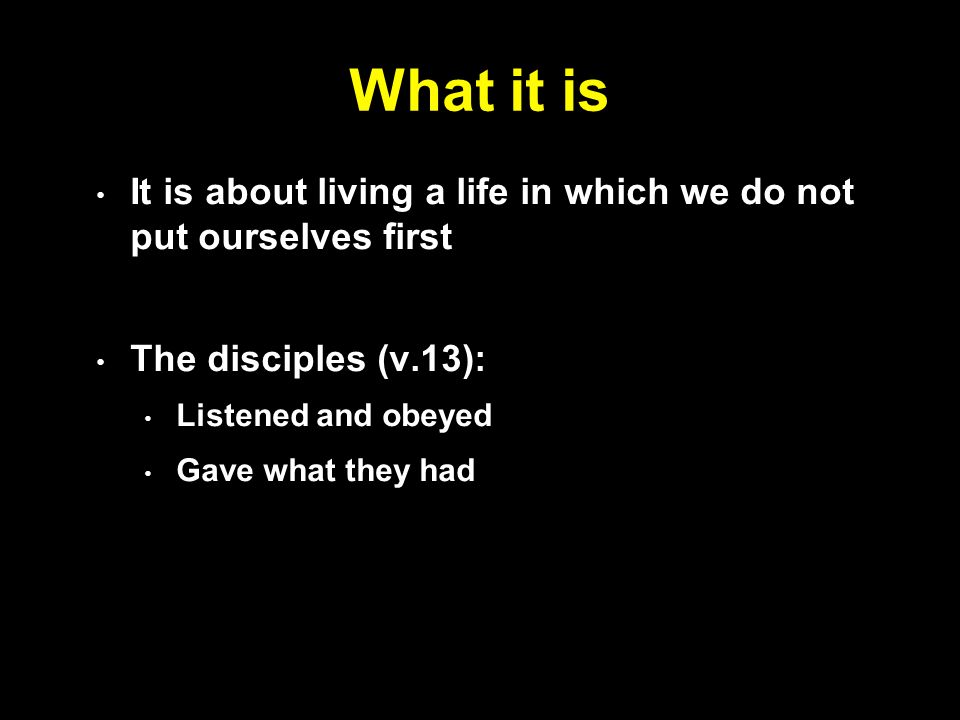 What it is

• It is about living a life in which we do not put ourselves first

• The disciples (v.13):
  • Listened and obeyed
  • Gave what they had